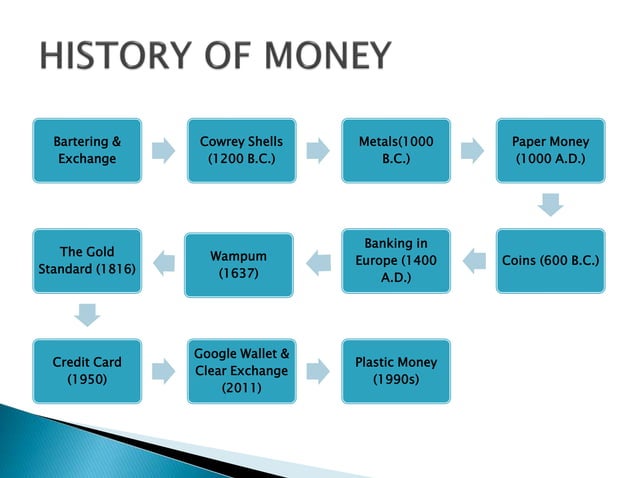 HISTORY OF MONEY

Bartering & Exchange

Cowrey Shells (1200 B.C.)

Metals(1000 B.C.)

Paper Money (1000 A.D.)

Coins (600 B.C.)

Banking in Europe (1400 A.D.)

Wampum (1637)

The Gold Standard (1816)

Credit Card (1950)

Google Wallet & Clear Exchange (2011)

Plastic Money (1990s)